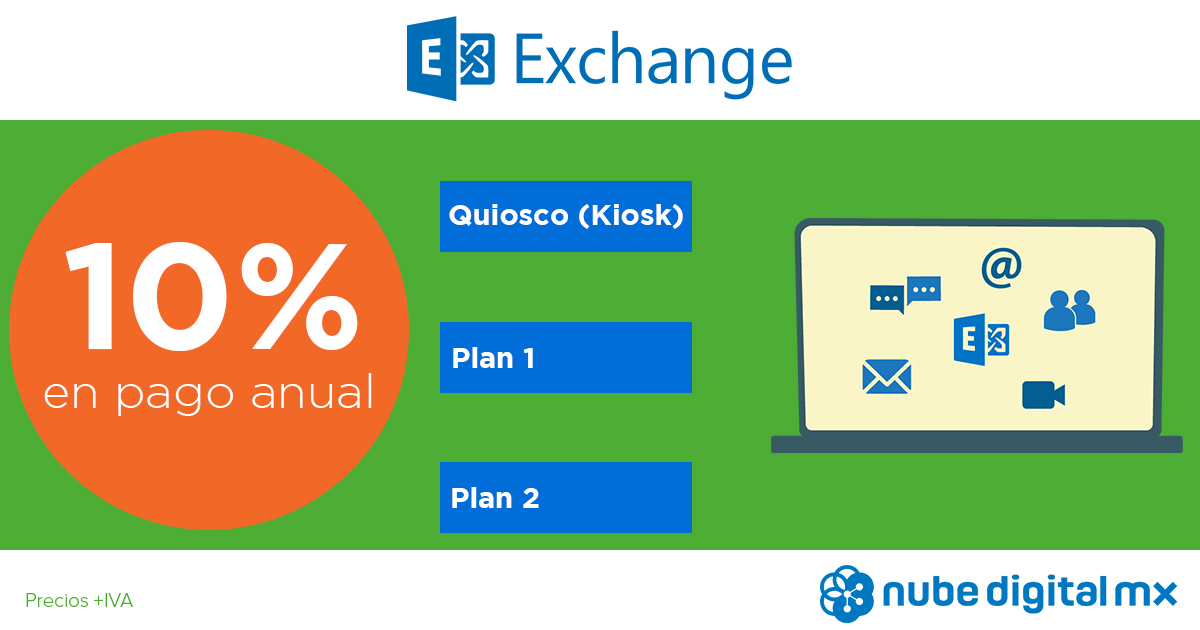 Exchange

10%
en pago anual

Quiosco (Kiosk)

Plan 1

Plan 2

@

Precios +IVA

nube digital mx